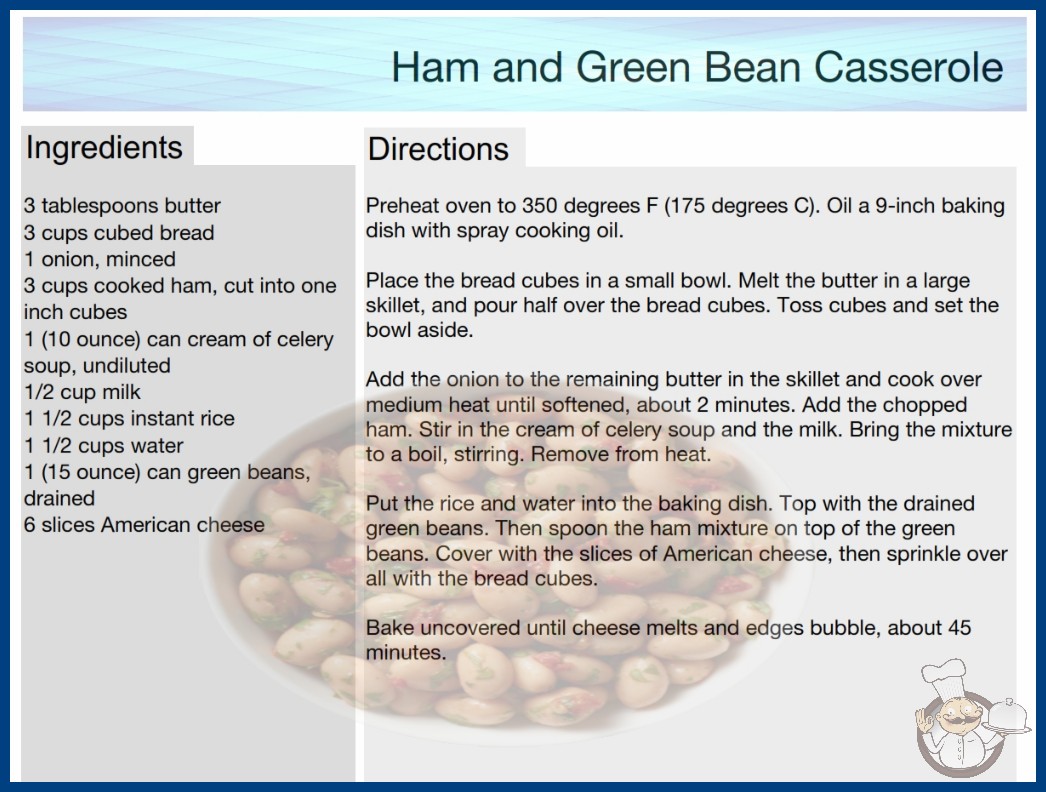 Ham and Green Bean Casserole

Ingredients

3 tablespoons butter
3 cups cubed bread
1 onion, minced
3 cups cooked ham, cut into one inch cubes
1 (10 ounce) can cream of celery soup, undiluted
1/2 cup milk
1 1/2 cups instant rice
1 1/2 cups water
1 (15 ounce) can green beans, drained
6 slices American cheese

Directions

Preheat oven to 350 degrees F (175 degrees C). Oil a 9-inch baking dish with spray cooking oil.

Place the bread cubes in a small bowl. Melt the butter in a large skillet, and pour half over the bread cubes. Toss cubes and set the bowl aside.

Add the onion to the remaining butter in the skillet and cook over medium heat until softened, about 2 minutes. Add the chopped ham. Stir in the cream of celery soup and the milk. Bring the mixture to a boil, stirring. Remove from heat.

Put the rice and water into the baking dish. Top with the drained green beans. Then spoon the ham mixture on top of the green beans. Cover with the slices of American cheese, then sprinkle over all with the bread cubes.

Bake uncovered until cheese melts and edges bubble, about 45 minutes.